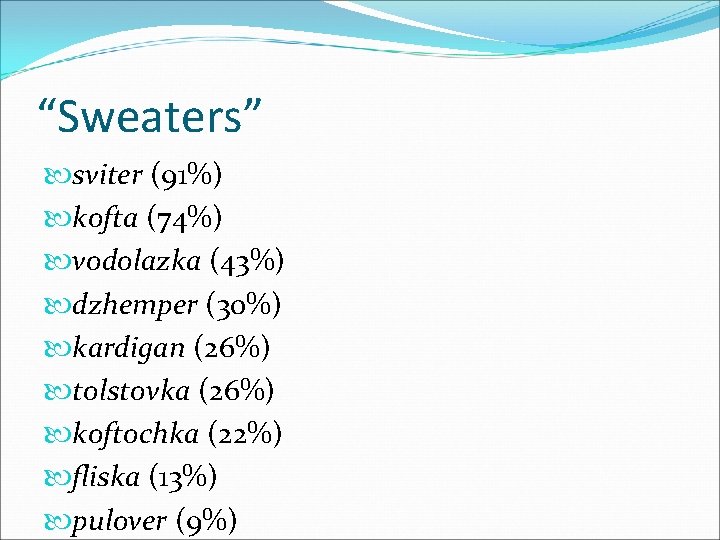 “Sweaters”

sviter (91%)
kofta (74%)
vodolazka (43%)
dzhemper (30%)
kardigan (26%)
tolstovka (26%)
koftochka (22%)
fliska (13%)
pulover (9%)